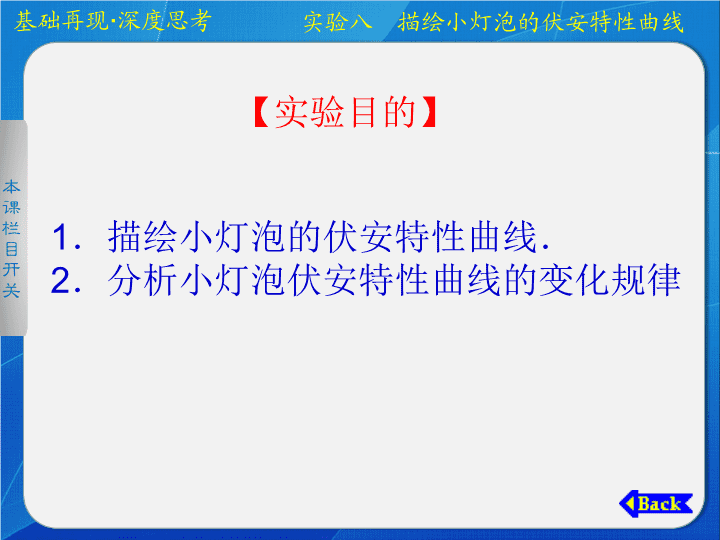 基础再现·深度思考　　实验八　描绘小灯泡的伏安特性曲线

本课栏目开关

【实验目的】

1．描绘小灯泡的伏安特性曲线.
2．分析小灯泡伏安特性曲线的变化规律

Back